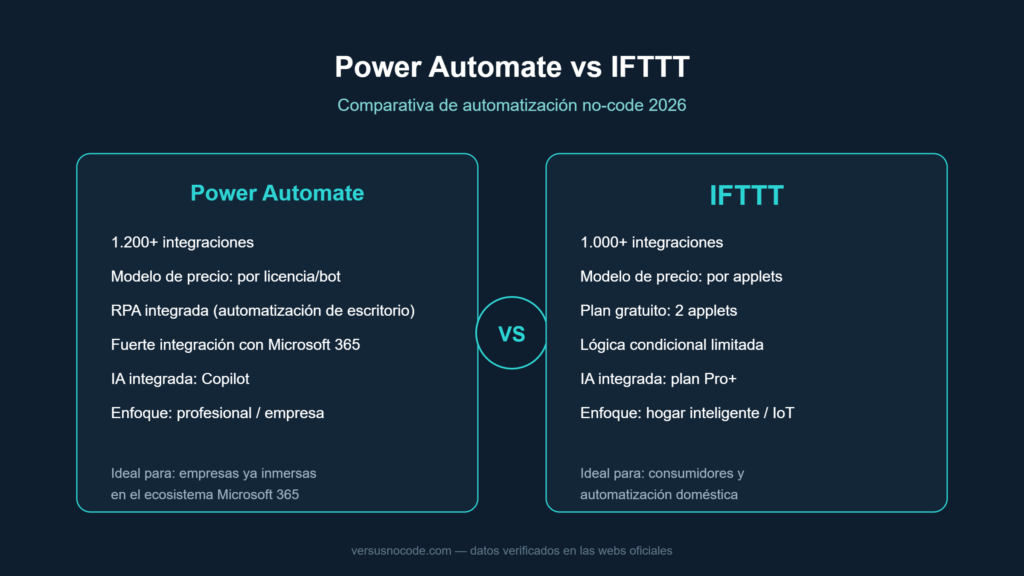 Power Automate vs IFTTT

Comparativa de automatización no-code 2026

Power Automate

1.200+ integraciones

Modelo de precio: por licencia/bot

RPA integrada (automatización de escritorio)

Fuerte integración con Microsoft 365

IA integrada: Copilot

Enfoque: profesional / empresa

Ideal para: empresas ya inmersas en el ecosistema Microsoft 365

VS

IFTTT

1.000+ integraciones

Modelo de precio: por applets

Plan gratuito: 2 applets

Lógica condicional limitada

IA integrada: plan Pro+

Enfoque: hogar inteligente / IoT

Ideal para: consumidores y automatización doméstica

versusnocode.com — datos verificados en las webs oficiales